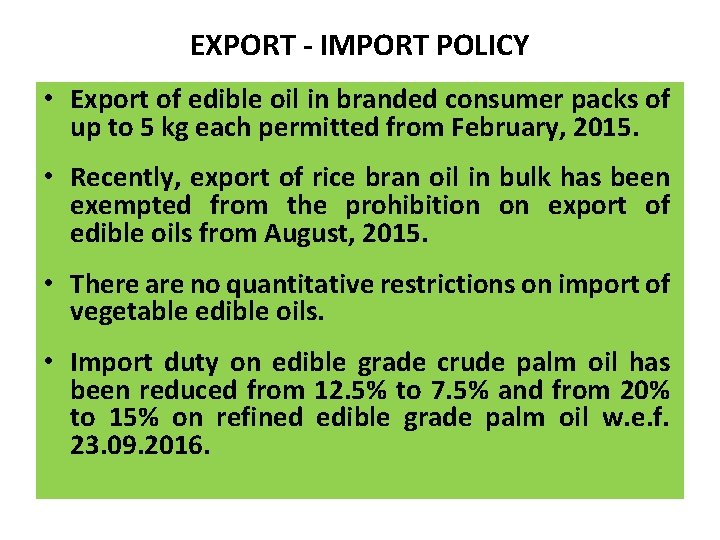 EXPORT - IMPORT POLICY

• Export of edible oil in branded consumer packs of up to 5 kg each permitted from February, 2015.

• Recently, export of rice bran oil in bulk has been exempted from the prohibition on export of edible oils from August, 2015.

• There are no quantitative restrictions on import of vegetable edible oils.

• Import duty on edible grade crude palm oil has been reduced from 12.5% to 7.5% and from 20% to 15% on refined edible grade palm oil w.e.f. 23.09.2016.